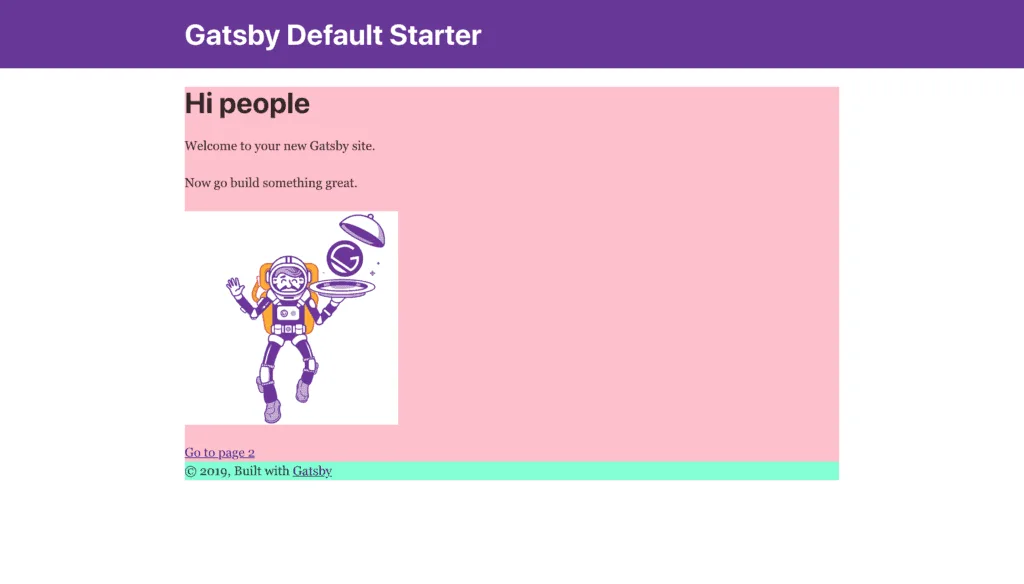 Gatsby Default Starter

Hi people

Welcome to your new Gatsby site.

Now go build something great.

Go to page 2

© 2019, Built with Gatsby